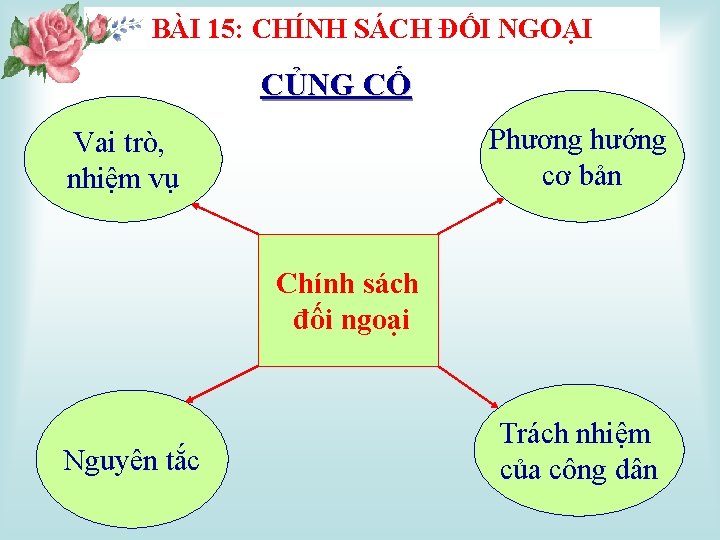 BÀI 15: CHÍNH SÁCH ĐỐI NGOẠI

CỦNG CỐ

Vai trò, nhiệm vụ

Phương hướng cơ bản

Chính sách đối ngoại

Nguyên tắc

Trách nhiệm của công dân